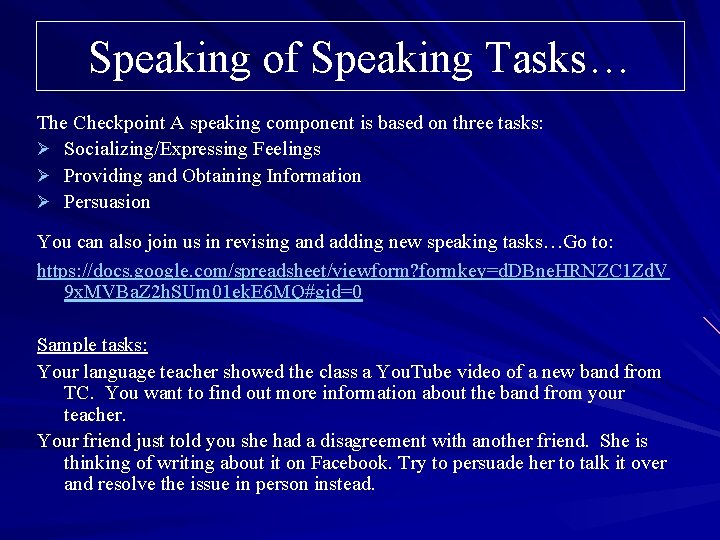 Speaking of Speaking Tasks…

The Checkpoint A speaking component is based on three tasks:
➢ Socializing/Expressing Feelings
➢ Providing and Obtaining Information
➢ Persuasion

You can also join us in revising and adding new speaking tasks…Go to:
https://docs.google.com/spreadsheet/viewform?formkey=dDBneHRNZC1ZdV9xMVBaZ2hSUm01ekE6MQ#gid=0

Sample tasks:
Your language teacher showed the class a YouTube video of a new band from TC. You want to find out more information about the band from your teacher.
Your friend just told you she had a disagreement with another friend. She is thinking of writing about it on Facebook. Try to persuade her to talk it over and resolve the issue in person instead.